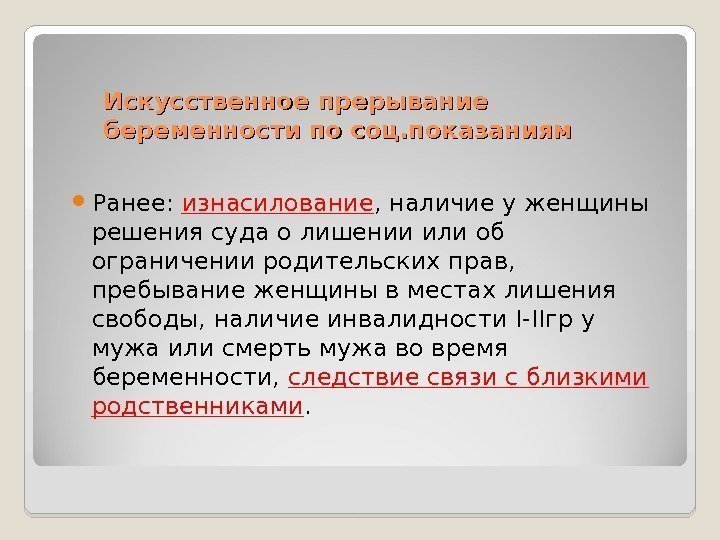 Искусственное прерывание беременности по соц.показаниям

Ранее: изнасилование, наличие у женщины решения суда о лишении или об ограничении родительских прав, пребывание женщины в местах лишения свободы, наличие инвалидности I-IIгр у мужа или смерть мужа во время беременности, следствие связи с близкими родственниками.